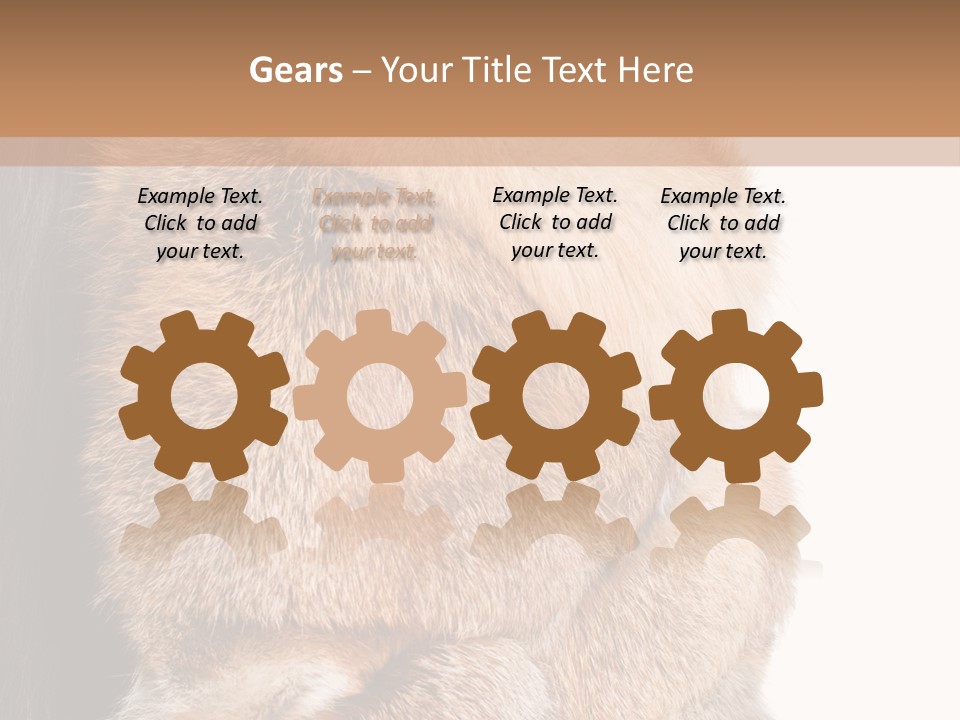 Gears – Your Title Text Here

Example Text. Click to add your text.

Example Text. Click to add your text.

Example Text. Click to add your text.

Example Text. Click to add your text.